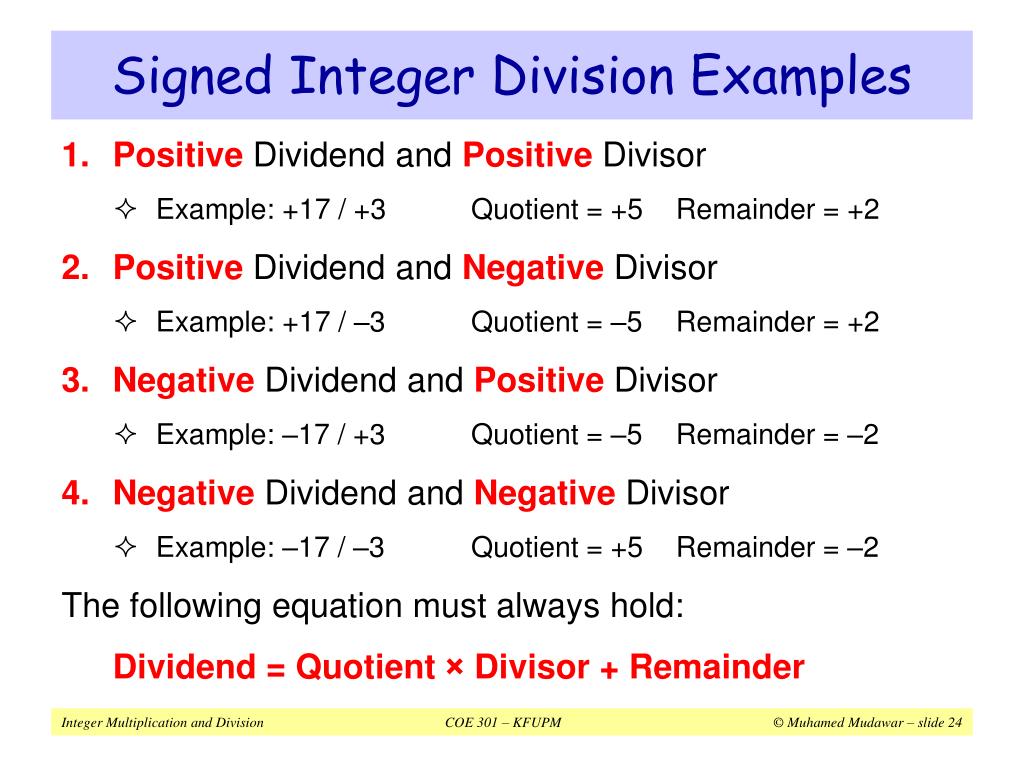 Signed Integer Division Examples

1. Positive Dividend and Positive Divisor

✧ Example: +17 / +3 Quotient = +5 Remainder = +2

2. Positive Dividend and Negative Divisor

✧ Example: +17 / –3 Quotient = –5 Remainder = +2

3. Negative Dividend and Positive Divisor

✧ Example: –17 / +3 Quotient = –5 Remainder = –2

4. Negative Dividend and Negative Divisor

✧ Example: –17 / –3 Quotient = +5 Remainder = –2

The following equation must always hold:

Dividend = Quotient × Divisor + Remainder

Integer Multiplication and Division COE 301 – KFUPM © Muhamed Mudawar – slide 24